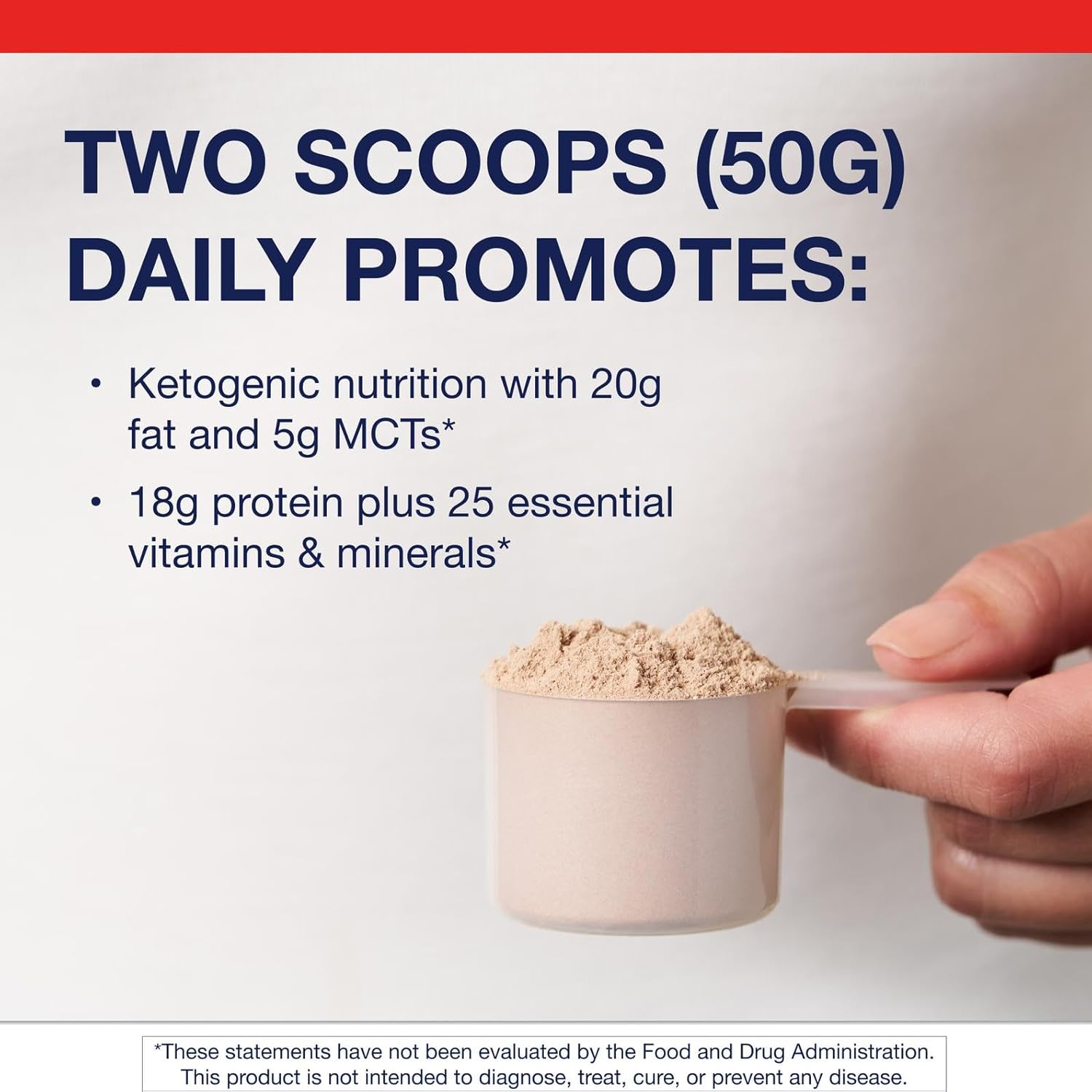 TWO SCOOPS (50G) DAILY PROMOTES:

• Ketogenic nutrition with 20g fat and 5g MCTs*

• 18g protein plus 25 essential vitamins & minerals*

*These statements have not been evaluated by the Food and Drug Administration. This product is not intended to diagnose, treat, cure, or prevent any disease.